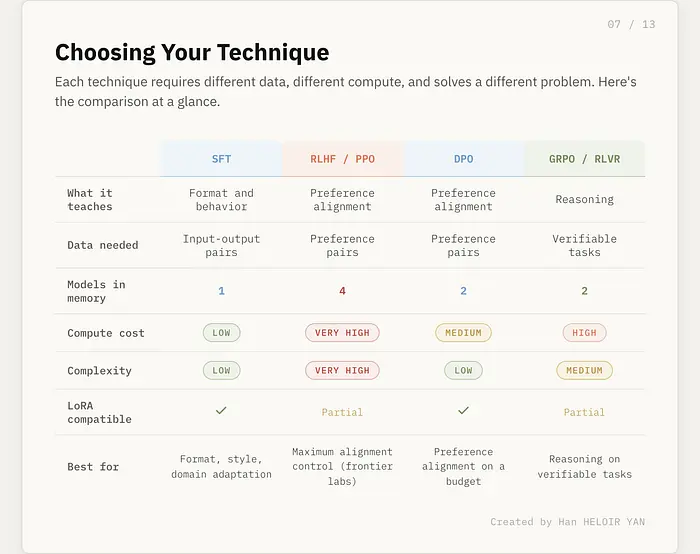 07 / 13

Choosing Your Technique

Each technique requires different data, different compute, and solves a different problem. Here's the comparison at a glance.

| | SFT | RLHF / PPO | DPO | GRPO / RLVR |
|---|---|---|---|---|
| What it teaches | Format and behavior | Preference alignment | Preference alignment | Reasoning |
| Data needed | Input-output pairs | Preference pairs | Preference pairs | Verifiable tasks |
| Models in memory | 1 | 4 | 2 | 2 |
| Compute cost | LOW | VERY HIGH | MEDIUM | HIGH |
| Complexity | LOW | VERY HIGH | LOW | MEDIUM |
| LoRA compatible | ✓ | Partial | ✓ | Partial |
| Best for | Format, style, domain adaptation | Maximum alignment control (frontier labs) | Preference alignment on a budget | Reasoning on verifiable tasks |

Created by Han HELOIR YAN